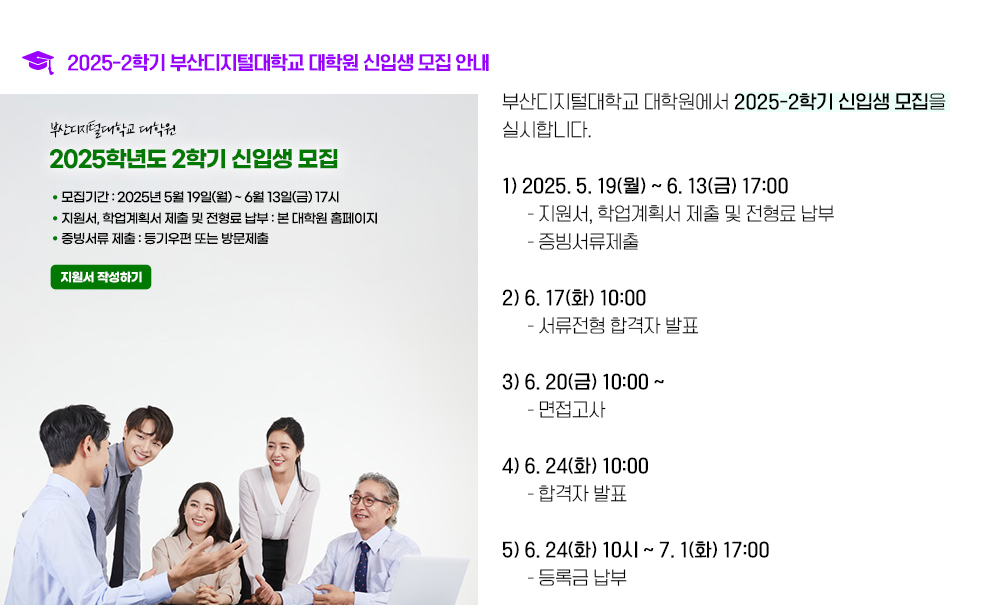 2025-2학기 부산디지털대학교 대학원 신입생 모집 안내

부산디지털대학교 대학원

2025학년도 2학기 신입생 모집

• 모집기간 : 2025년 5월 19일(월) ~ 6월 13일(금) 17시
• 지원서, 학업계획서 제출 및 전형료 납부 : 본 대학원 홈페이지
• 증빙서류 제출 : 등기우편 또는 방문제출

지원서 작성하기

부산디지털대학교 대학원에서 2025-2학기 신입생 모집을 실시합니다.

1) 2025. 5. 19(월) ~ 6. 13(금) 17:00
- 지원서, 학업계획서 제출 및 전형료 납부
- 증빙서류제출

2) 6. 17(화) 10:00
- 서류전형 합격자 발표

3) 6. 20(금) 10:00 ~
- 면접고사

4) 6. 24(화) 10:00
- 합격자 발표

5) 6. 24(화) 10시 ~ 7. 1(화) 17:00
- 등록금 납부